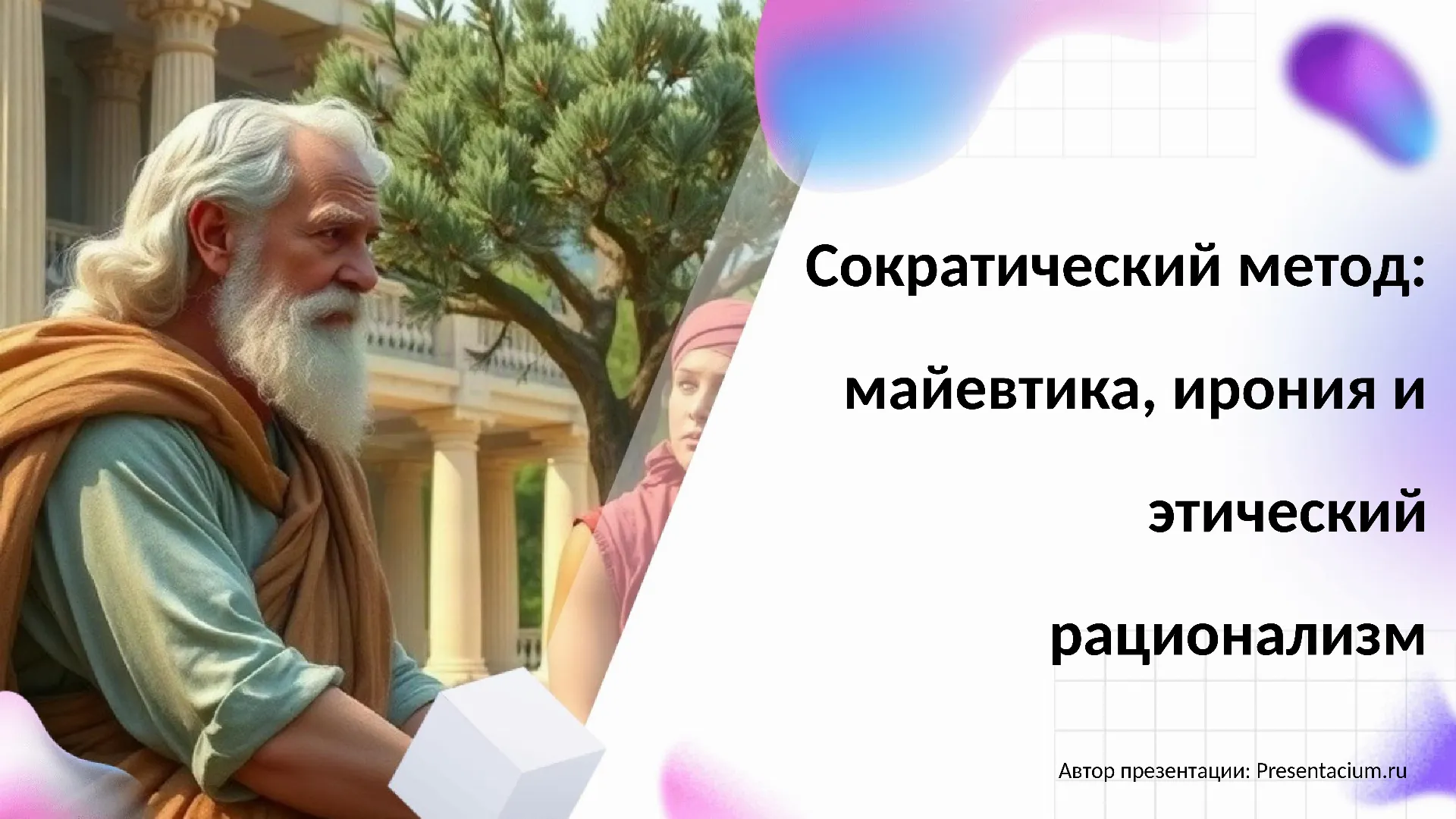 Сократический метод: майевтика, ирония и этический рационализм

Автор презентации: Presentacium.ru